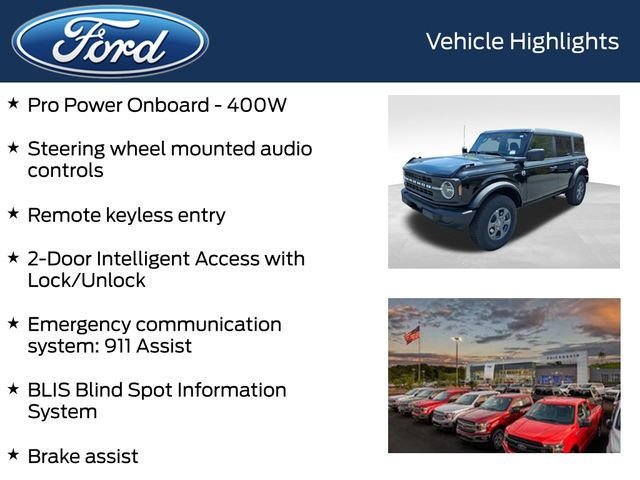 Ford

Vehicle Highlights

★ Pro Power Onboard - 400W

★ Steering wheel mounted audio controls

★ Remote keyless entry

★ 2-Door Intelligent Access with Lock/Unlock

★ Emergency communication system: 911 Assist

★ BLIS Blind Spot Information System

★ Brake assist